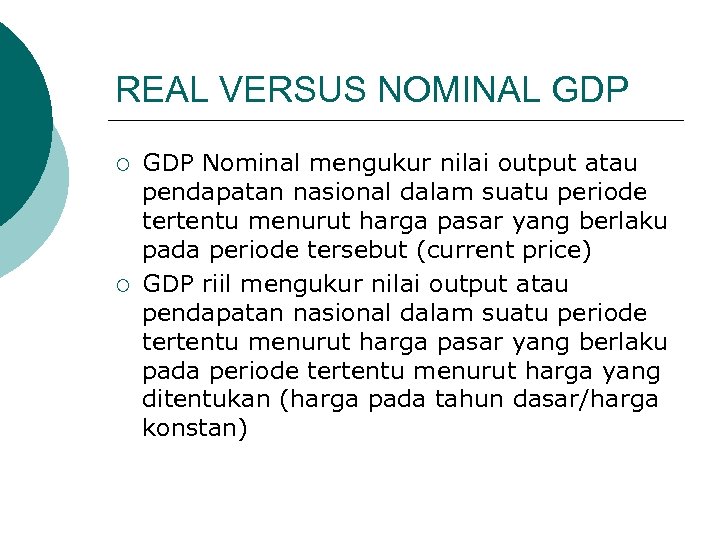 REAL VERSUS NOMINAL GDP

○ GDP Nominal mengukur nilai output atau pendapatan nasional dalam suatu periode tertentu menurut harga pasar yang berlaku pada periode tersebut (current price)

○ GDP riil mengukur nilai output atau pendapatan nasional dalam suatu periode tertentu menurut harga pasar yang berlaku pada periode tertentu menurut harga yang ditentukan (harga pada tahun dasar/harga konstan)